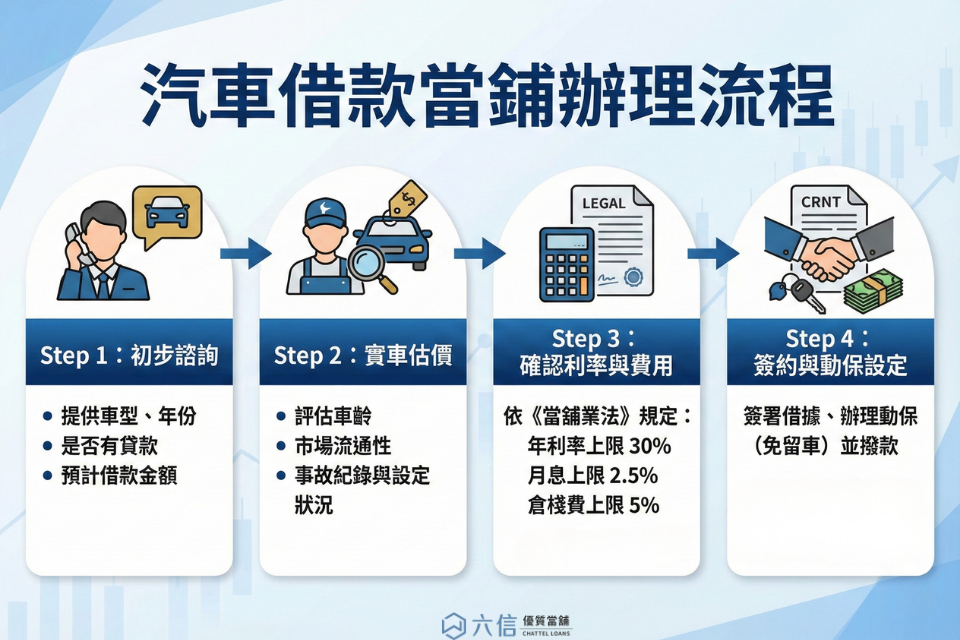 汽車借款當鋪辦理流程

Step 1：初步諮詢

- 提供車型、年份
- 是否有貸款
- 預計借款金額

Step 2：實車估價

- 評估車齡
- 市場流通性
- 事故紀錄與設定狀況

LEGAL

Step 3：確認利率與費用

依《當鋪業法》規定：
年利率上限 30%
月息上限 2.5%
倉棧費上限 5%

CRNT

Step 4：簽約與動保設定

簽署借據、辦理動保（免留車）並撥款

六信 優質當鋪 CHATTEL LOANS